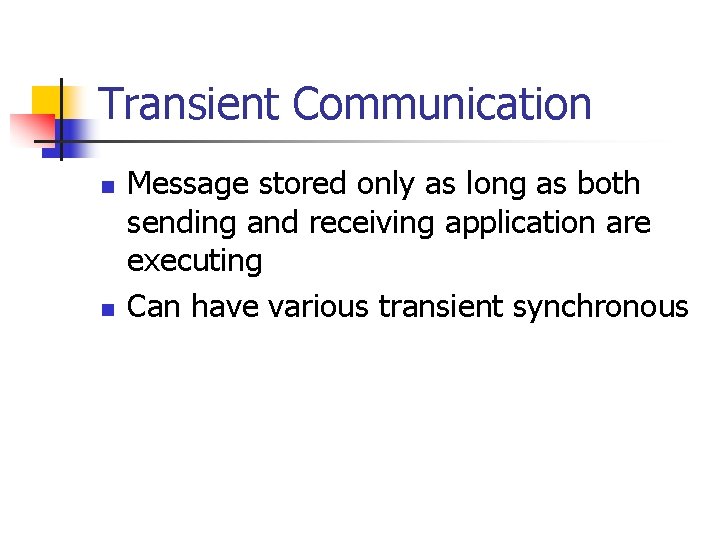 Transient Communication

- Message stored only as long as both sending and receiving application are executing
- Can have various transient synchronous